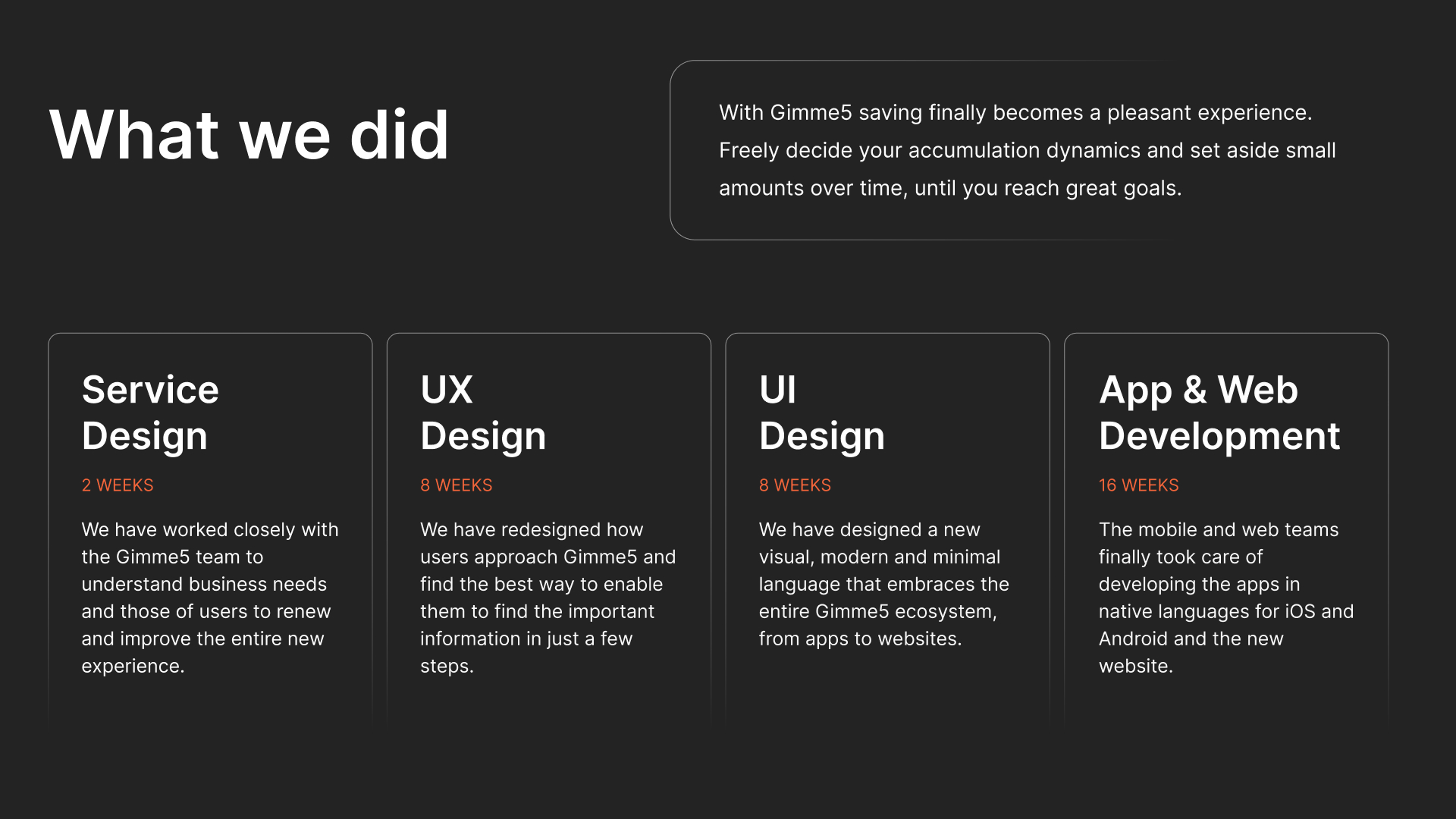 What we did

With Gimme5 saving finally becomes a pleasant experience. Freely decide your accumulation dynamics and set aside small amounts over time, until you reach great goals.

Service Design

2 WEEKS

We have worked closely with the Gimme5 team to understand business needs and those of users to renew and improve the entire new experience.

UX Design

8 WEEKS

We have redesigned how users approach Gimme5 and find the best way to enable them to find the important information in just a few steps.

UI Design

8 WEEKS

We have designed a new visual, modern and minimal language that embraces the entire Gimme5 ecosystem, from apps to websites.

App & Web Development

16 WEEKS

The mobile and web teams finally took care of developing the apps in native languages for iOS and Android and the new website.